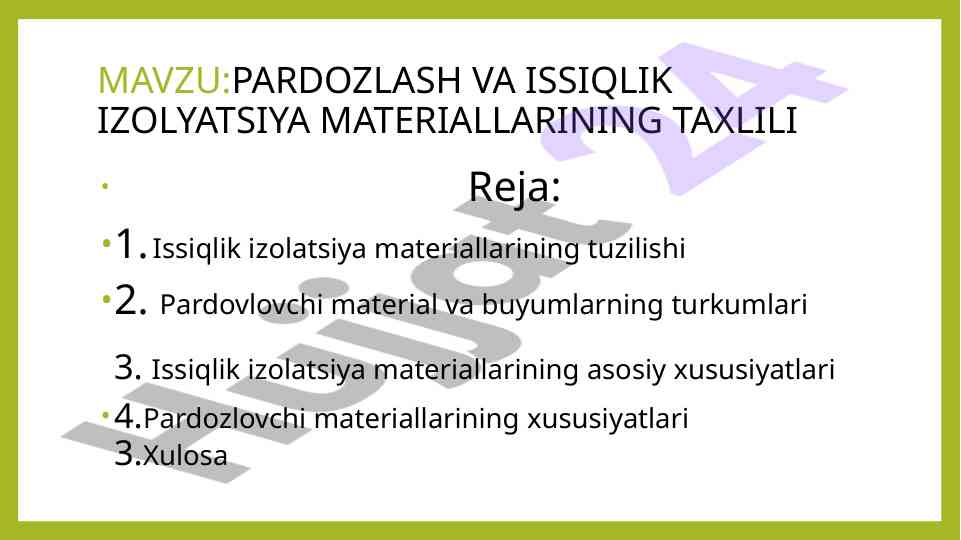 MAVZU:PARDOZLASH VA ISSIQLIK IZOLYATSIYA MATERIALLARINING TAXLILI

Reja:

1. Issiqlik izolatsiya materiallarining tuzilishi

2. Pardovlovchi material va buyumlarning turkumlari

3. Issiqlik izolatsiya materiallarining asosiy xususiyatlari

4.Pardozlovchi materiallarining xususiyatlari
3.Xulosa

Hujjat 24